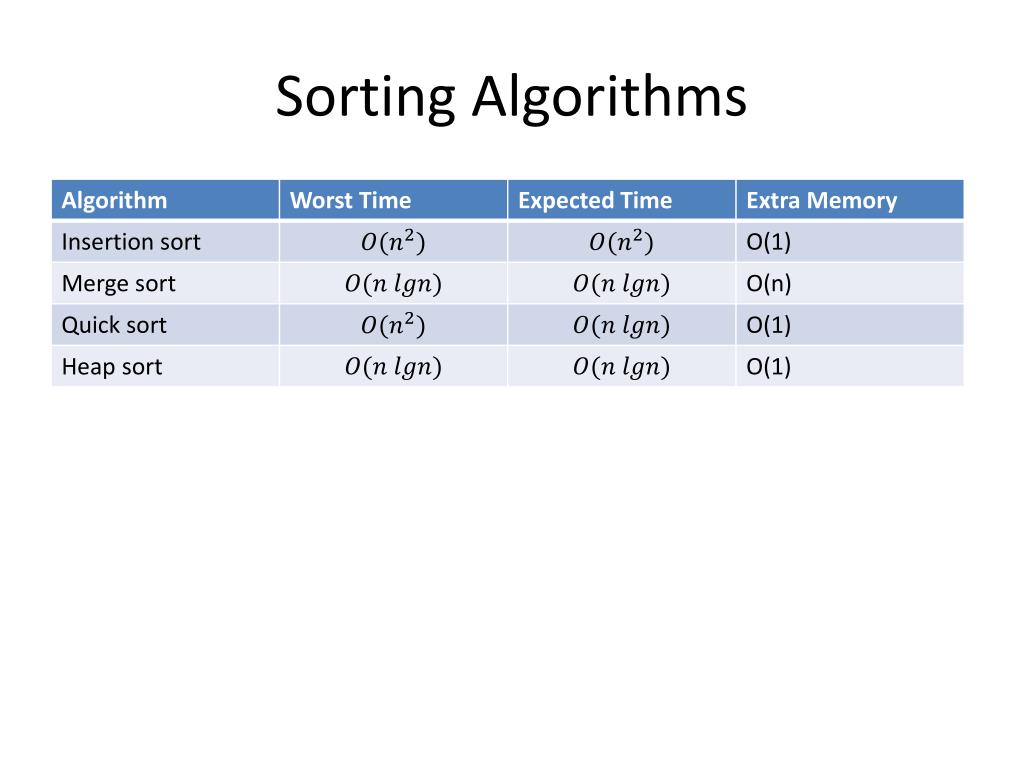 Sorting Algorithms

| Algorithm | Worst Time | Expected Time | Extra Memory |
|---|---|---|---|
| Insertion sort | $O(n^2)$ | $O(n^2)$ | O(1) |
| Merge sort | $O(n\ lgn)$ | $O(n\ lgn)$ | O(n) |
| Quick sort | $O(n^2)$ | $O(n\ lgn)$ | O(1) |
| Heap sort | $O(n\ lgn)$ | $O(n\ lgn)$ | O(1) |